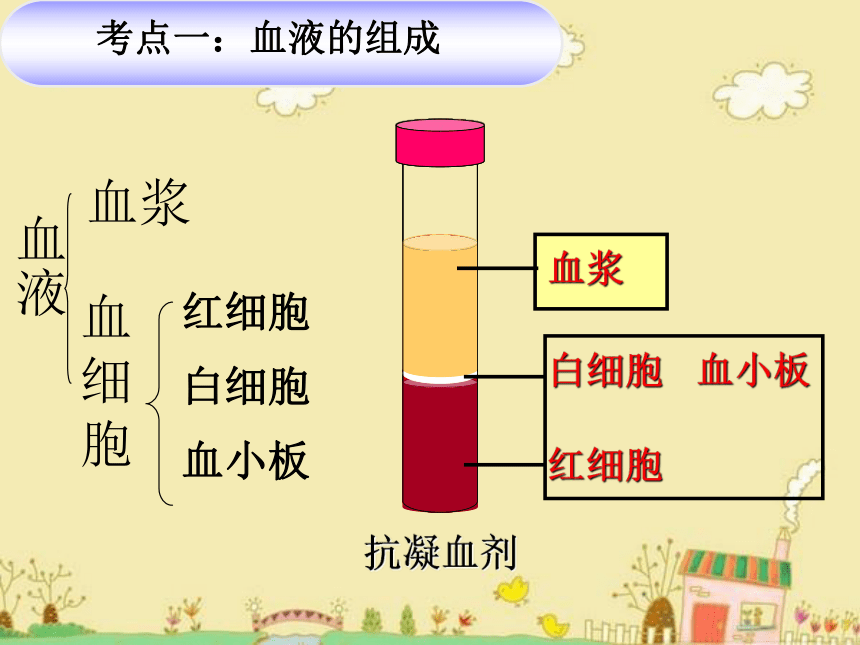 考点一：血液的组成

血液
血浆
血细胞
红细胞
白细胞
血小板

血浆
白细胞　血小板
红细胞

抗凝血剂